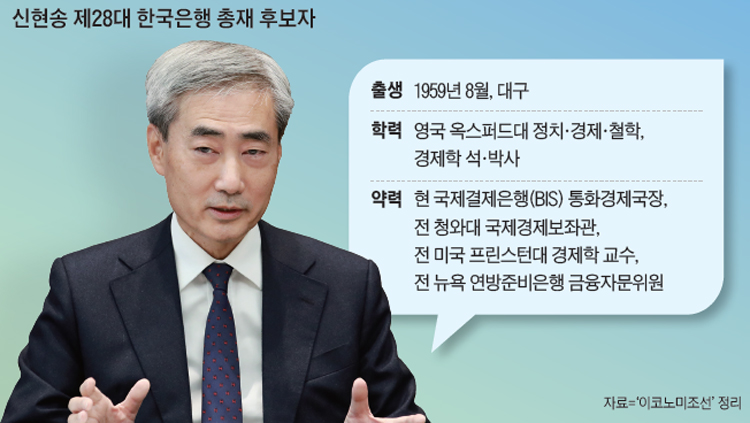 신현송 제28대 한국은행 총재 후보자

출생 1959년 8월, 대구

학력 영국 옥스퍼드대 정치·경제·철학, 경제학 석·박사

약력 현 국제결제은행(BIS) 통화경제국장, 전 청와대 국제경제보좌관, 전 미국 프린스턴대 경제학 교수, 전 뉴욕 연방준비은행 금융자문위원

자료='이코노미조선' 정리